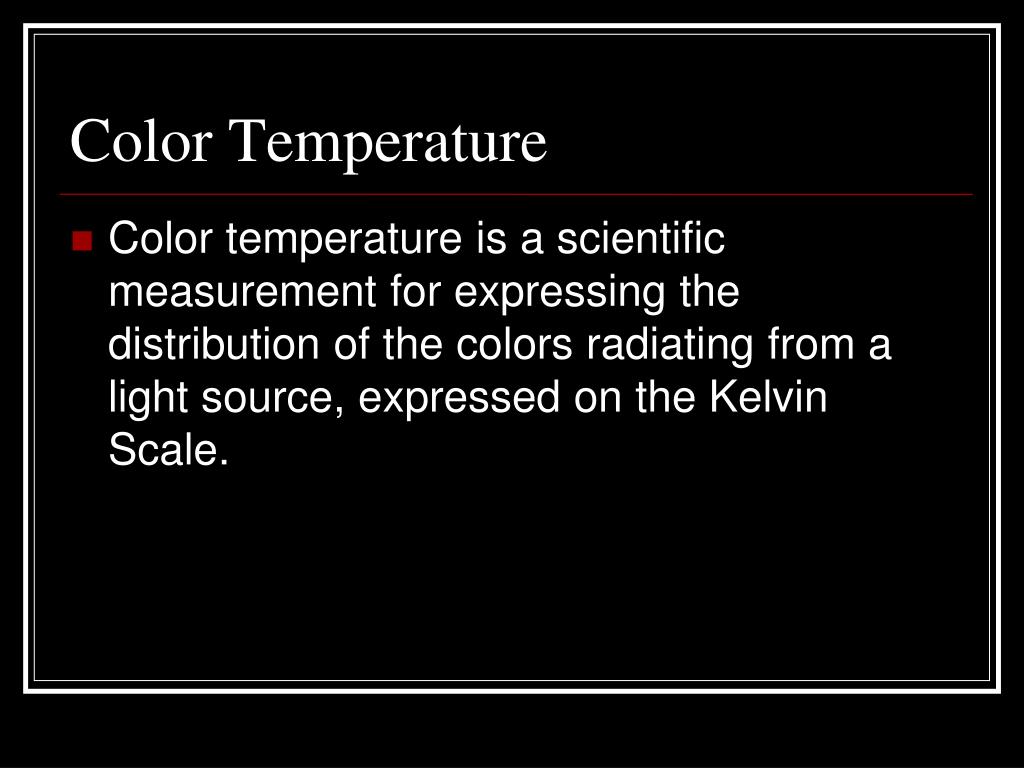 Color Temperature

Color temperature is a scientific measurement for expressing the distribution of the colors radiating from a light source, expressed on the Kelvin Scale.